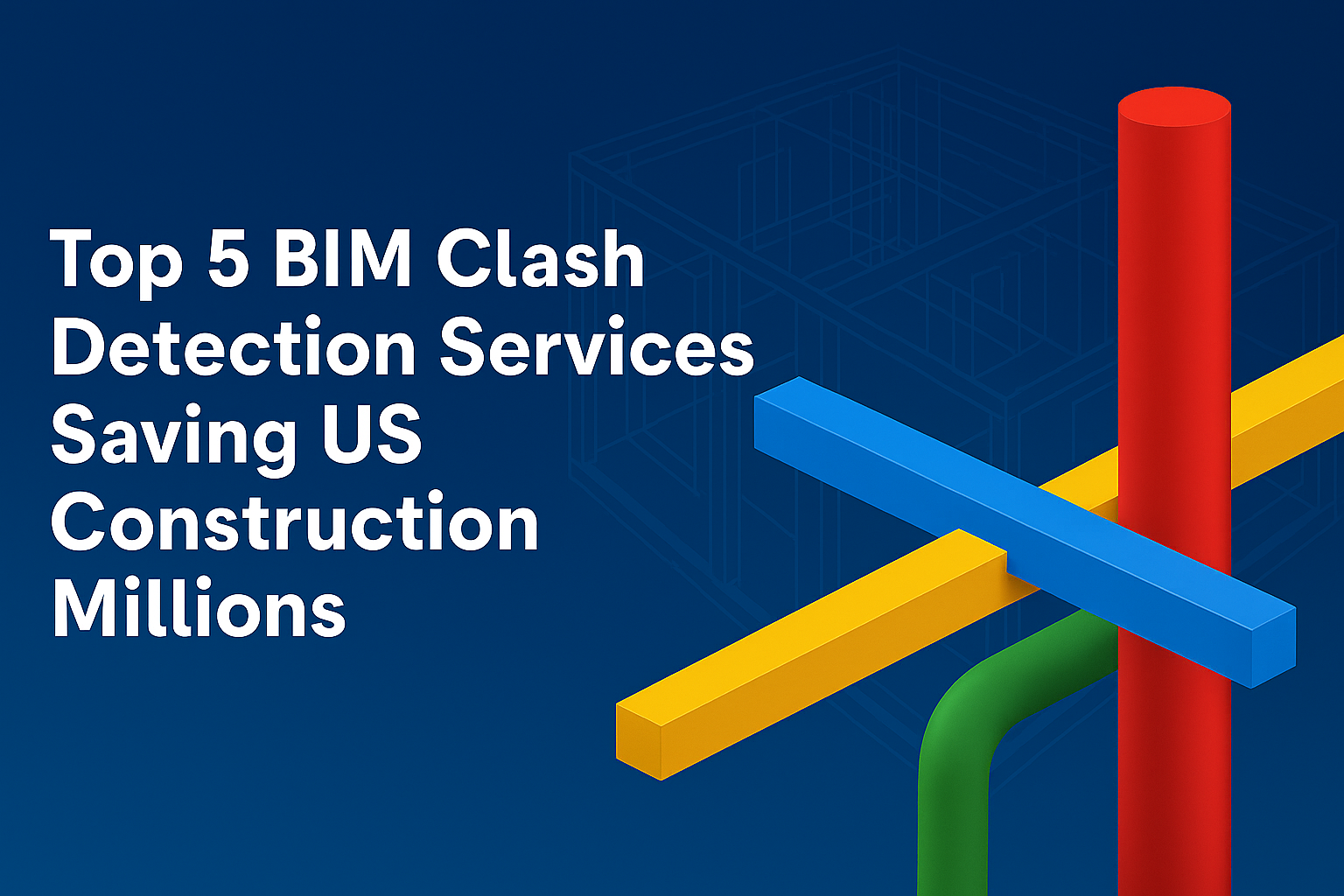 Top 5 BIM Clash Detection Services Saving US Construction Millions